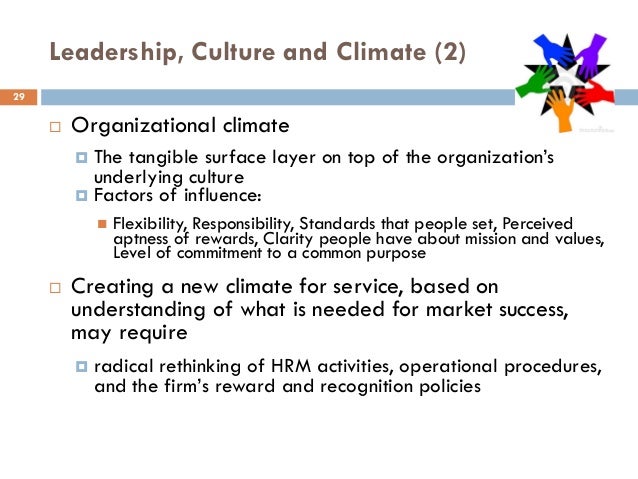 Leadership, Culture and Climate (2)

29

Organizational climate

The tangible surface layer on top of the organization's underlying culture

Factors of influence:

Flexibility, Responsibility, Standards that people set, Perceived aptness of rewards, Clarity people have about mission and values, Level of commitment to a common purpose

Creating a new climate for service, based on understanding of what is needed for market success, may require

radical rethinking of HRM activities, operational procedures, and the firm's reward and recognition policies